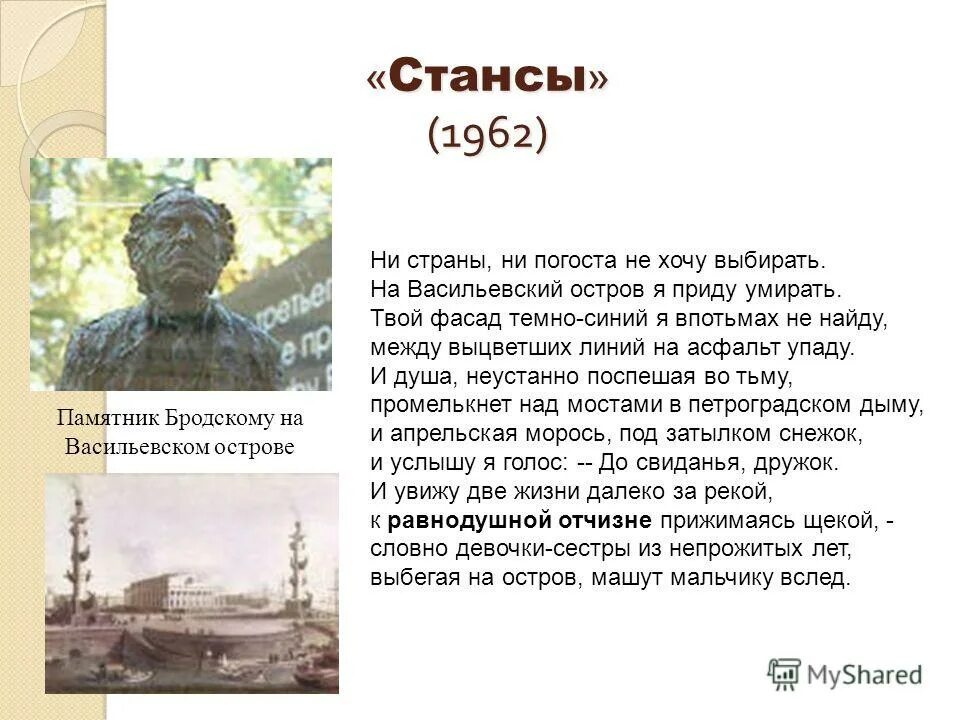 «Стансы»
(1962)

Памятник Бродскому на Васильевском острове

Ни страны, ни погоста не хочу выбирать.
На Васильевский остров я приду умирать.
Твой фасад темно-синий я впотьмах не найду,
между выцветших линий на асфальт упаду.
И душа, неустанно поспешая во тьму,
промелькнет над мостами в петроградском дыму,
и апрельская морось, под затылком снежок,
и услышу я голос: -- До свиданья, дружок.
И увижу две жизни далеко за рекой,
к равнодушной отчизне прижимаясь щекой, -
словно девочки-сестры из непрожитых лет,
выбегая на остров, машут мальчику вслед.

MyShared